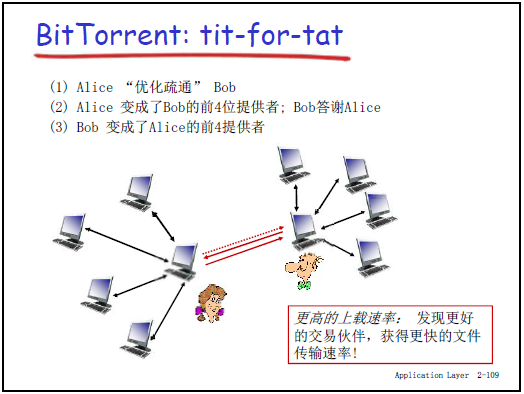 BitTorrent: tit-for-tat

(1) Alice “优化疏通” Bob
(2) Alice 变成了Bob的前4位提供者; Bob答谢Alice
(3) Bob 变成了Alice的前4提供者

更高的上载速率: 发现更好的交易伙伴，获得更快的文件传输速率!

Application Layer 2-109